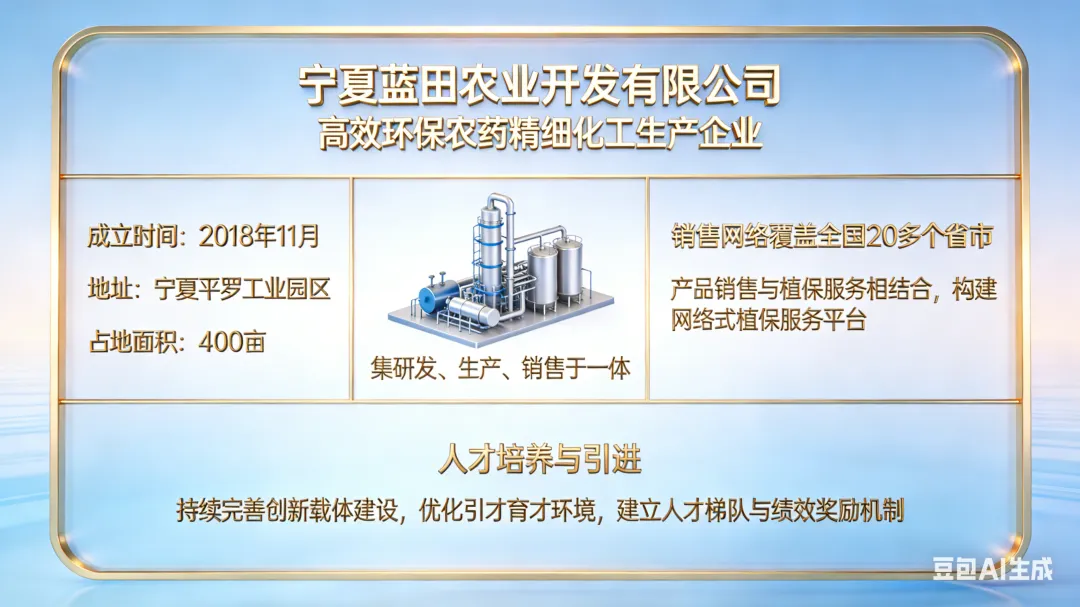 宁夏蓝田农业开发有限公司
高效环保农药精细化工生产企业

成立时间：2018年11月

地址：宁夏平罗工业园区

占地面积：400亩

集研发、生产、销售于一体

销售网络覆盖全国20多个省市

产品销售与植保服务相结合，构建网络式植保服务平台

人才培养与引进

持续完善创新载体建设，优化引才育才环境，建立人才梯队与绩效奖励机制

豆包AI生成